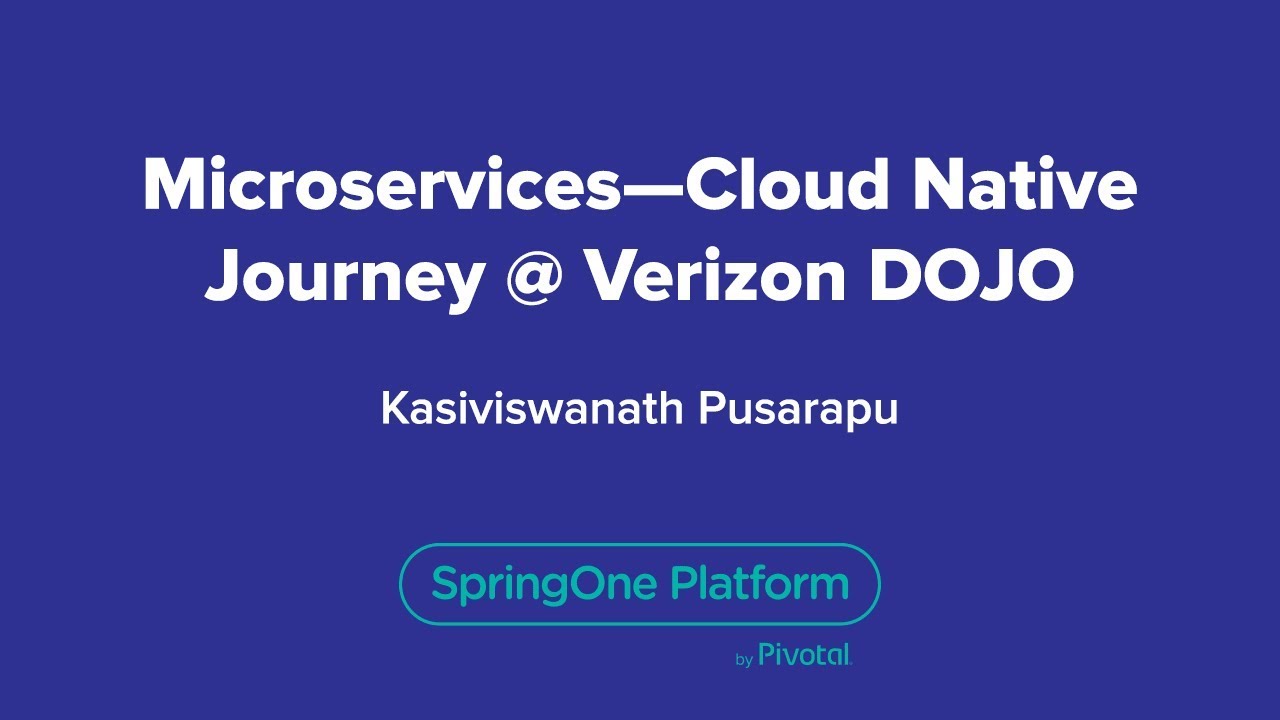 Microservices—Cloud Native Journey @ Verizon DOJO

Kasiviswanath Pusarapu

SpringOne Platform

by Pivotal.